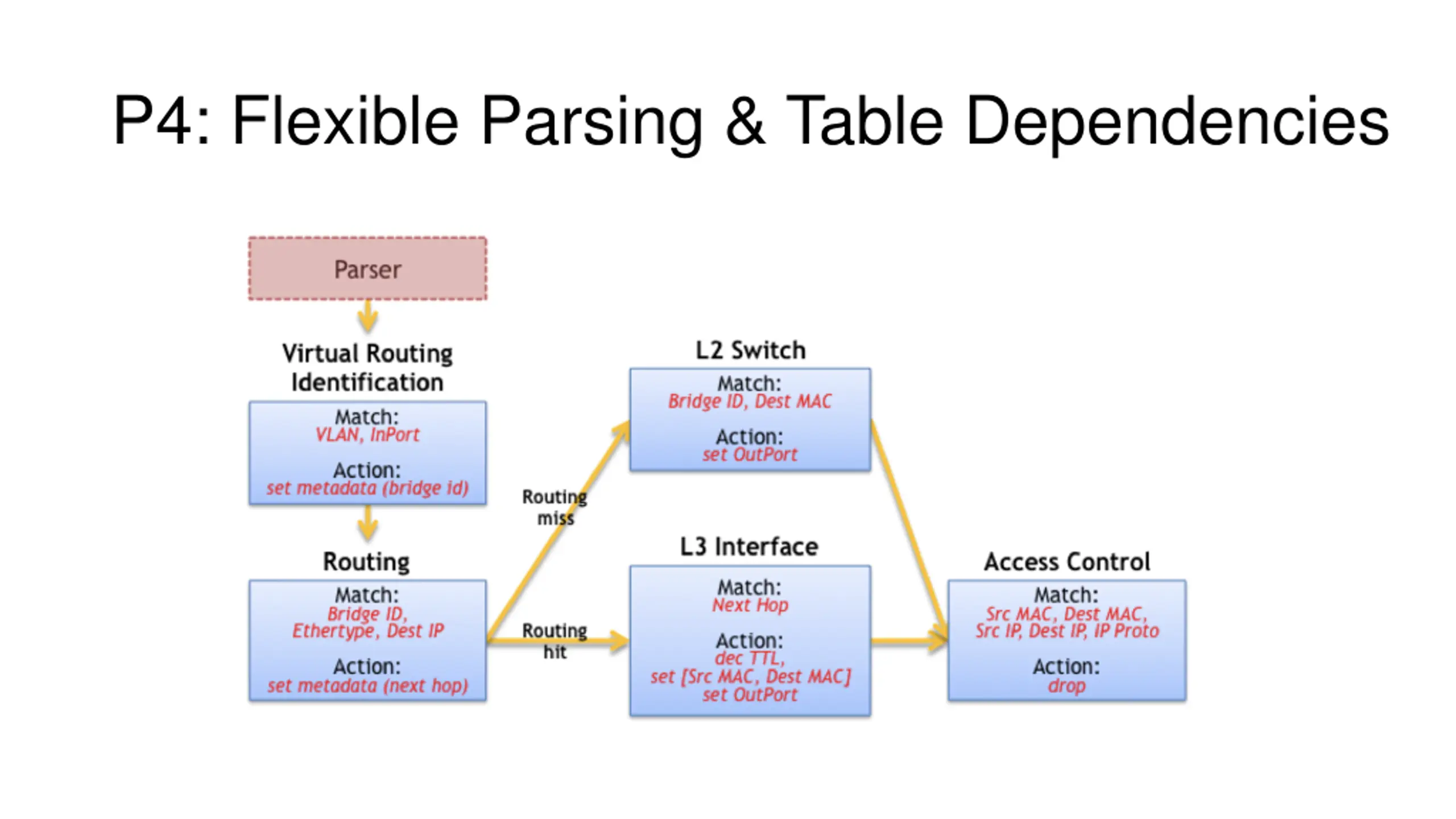 P4: Flexible Parsing & Table Dependencies

Parser

Virtual Routing Identification

Match:
VLAN, InPort

Action:
set metadata (bridge id)

Routing

Match:
Bridge ID, Ethertype, Dest IP

Action:
set metadata (next hop)

Routing miss

Routing hit

L2 Switch

Match:
Bridge ID, Dest MAC

Action:
set OutPort

L3 Interface

Match:
Next Hop

Action:
dec TTL, set [Src MAC, Dest MAC] set OutPort

Access Control

Match:
Src MAC, Dest MAC, Src IP, Dest IP, IP Proto

Action:
drop